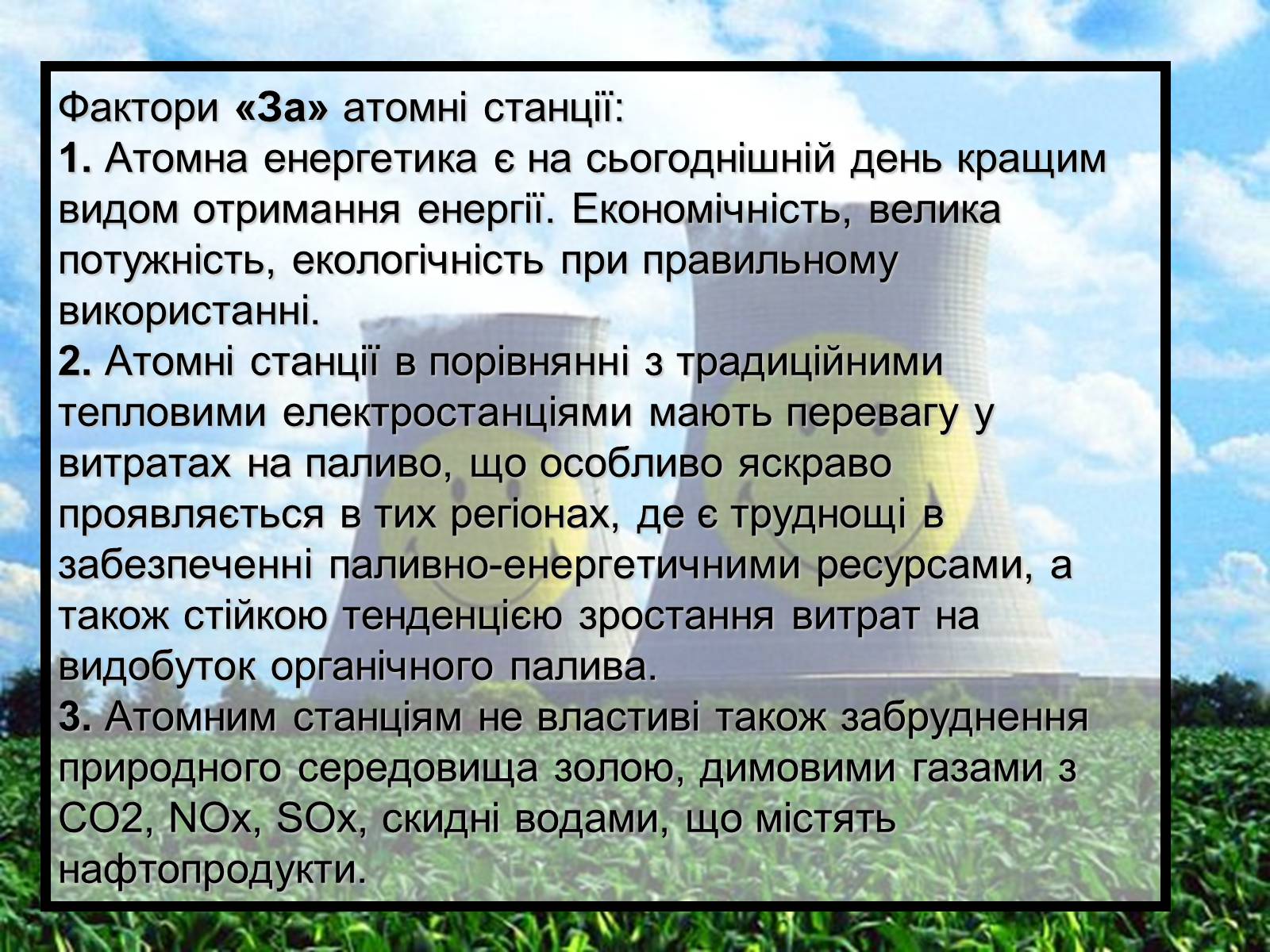 Фактори «За» атомні станції:
1. Атомна енергетика є на сьогоднішній день кращим видом отримання енергії. Економічність, велика потужність, екологічність при правильному використанні.
2. Атомні станції в порівнянні з традиційними тепловими електростанціями мають перевагу у витратах на паливо, що особливо яскраво проявляється в тих регіонах, де є труднощі в забезпеченні паливно-енергетичними ресурсами, а також стійкою тенденцією зростання витрат на видобуток органічного палива.
3. Атомним станціям не властиві також забруднення природного середовища золою, димовими газами з CO2, NOx, SOx, скидні водами, що містять нафтопродукти.